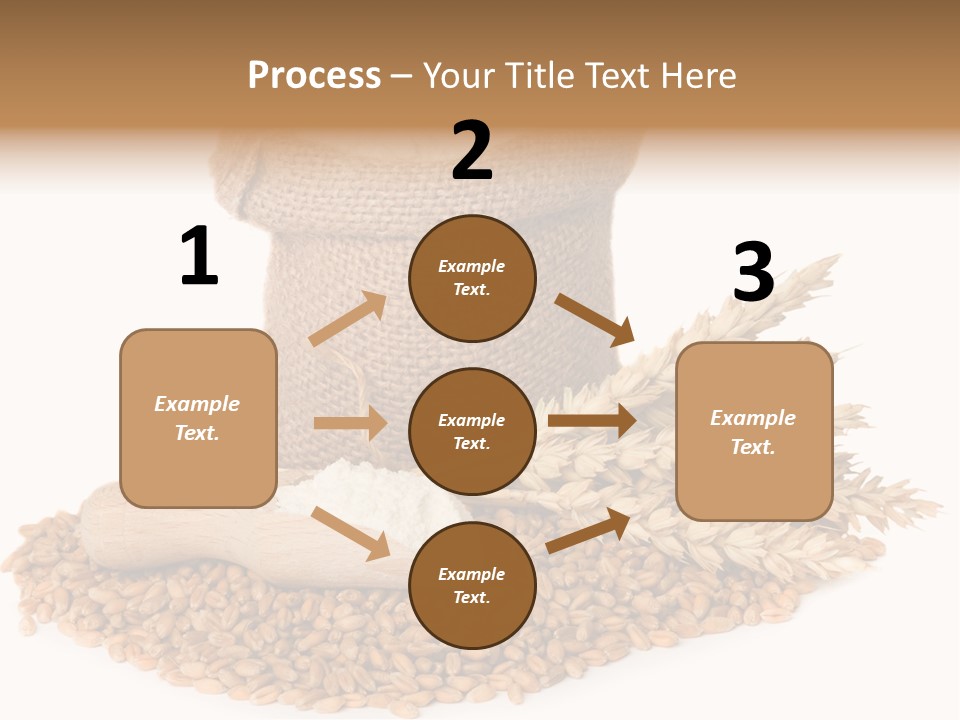 Process – Your Title Text Here

1

Example Text.

2

Example Text.

Example Text.

Example Text.

3

Example Text.